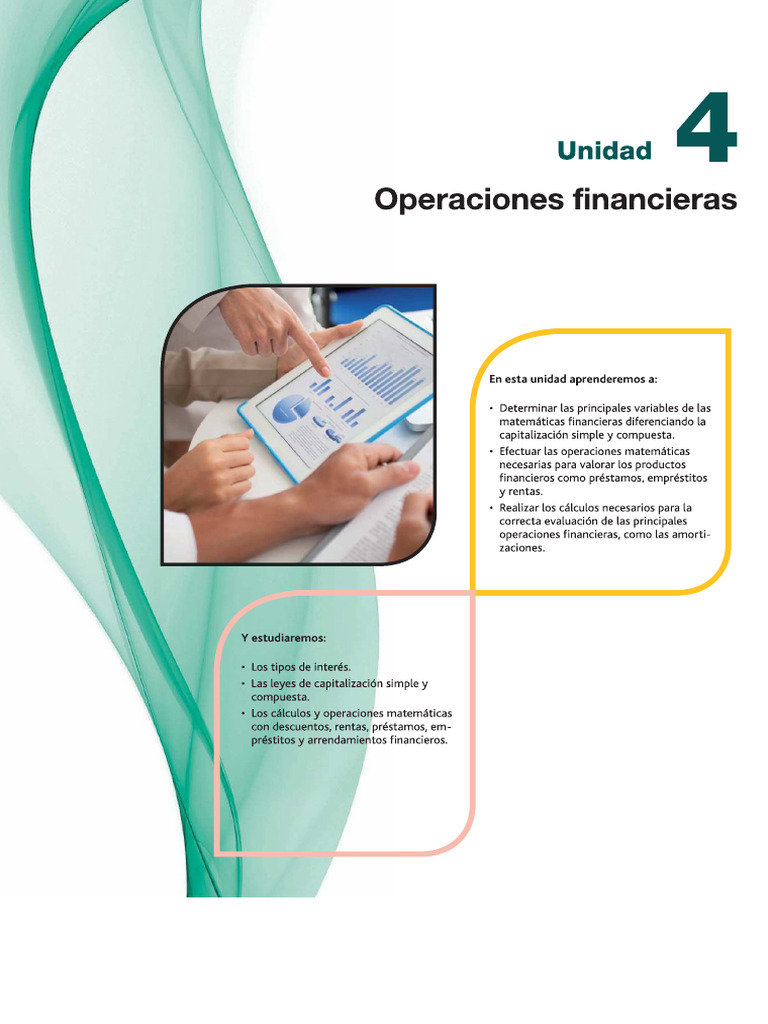 Unidad 4

Operaciones financieras

En esta unidad aprenderemos a:

• Determinar las principales variables de las matemáticas financieras diferenciando la capitalización simple y compuesta.
• Efectuar las operaciones matemáticas necesarias para valorar los productos financieros como préstamos, empréstitos y rentas.
• Realizar los cálculos necesarios para la correcta evaluación de las principales operaciones financieras, como las amortizaciones.

Y estudiaremos:

• Los tipos de interés.
• Las leyes de capitalización simple y compuesta.
• Los cálculos y operaciones matemáticas con descuentos, rentas, préstamos, empréstitos y arrendamientos financieros.